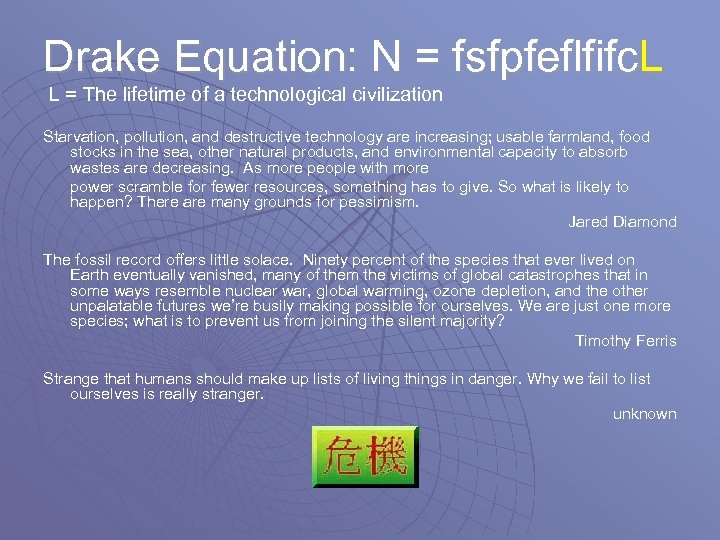 Drake Equation: N = fsfpfeflfifcL

L = The lifetime of a technological civilization

Starvation, pollution, and destructive technology are increasing; usable farmland, food stocks in the sea, other natural products, and environmental capacity to absorb wastes are decreasing. As more people with more

power scramble for fewer resources, something has to give. So what is likely to happen? There are many grounds for pessimism.

Jared Diamond

The fossil record offers little solace. Ninety percent of the species that ever lived on Earth eventually vanished, many of them the victims of global catastrophes that in some ways resemble nuclear war, global warming, ozone depletion, and the other unpalatable futures we're busily making possible for ourselves. We are just one more species; what is to prevent us from joining the silent majority?

Timothy Ferris

Strange that humans should make up lists of living things in danger. Why we fail to list ourselves is really stranger.

unknown

危機